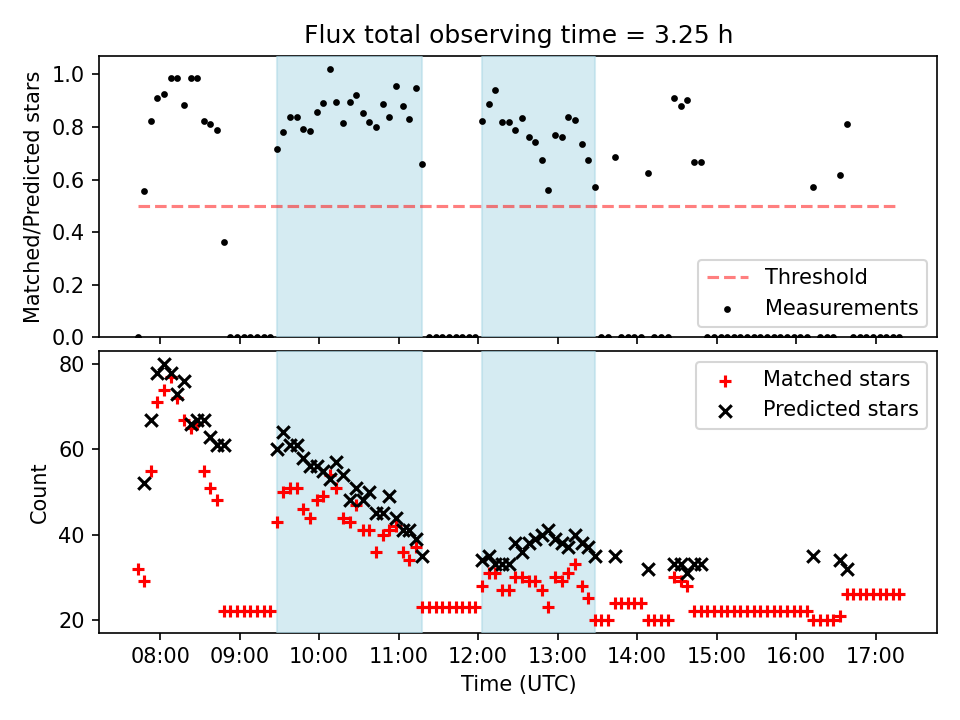 Flux total observing time = 3.25 h

Matched/Predicted stars

1.0
0.8
0.6
0.4
0.2
0.0

Threshold
Measurements

Count

80
60
40
20

Matched stars
Predicted stars

08:00
09:00
10:00
11:00
12:00
13:00
14:00
15:00
16:00
17:00

Time (UTC)